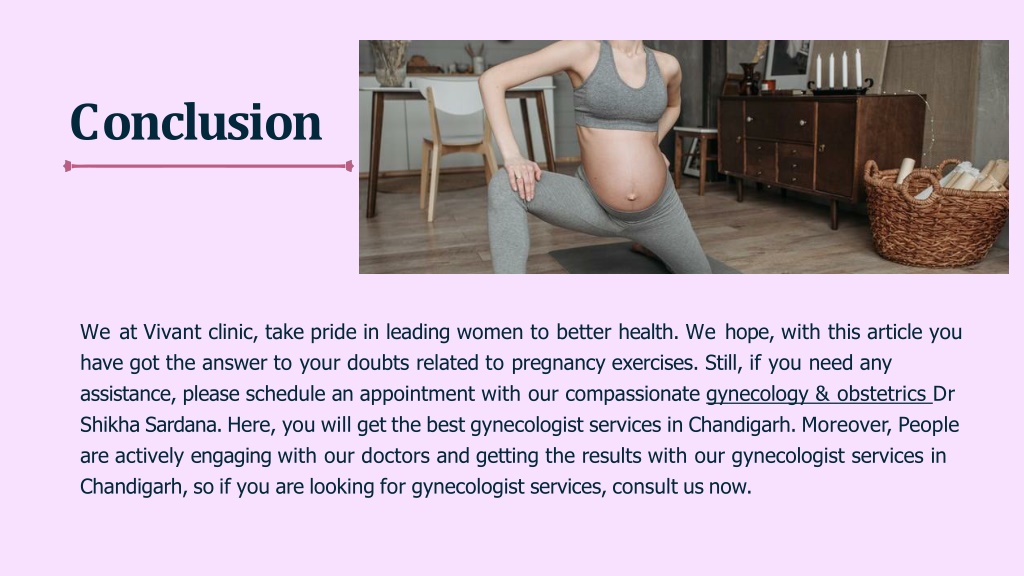 Conclusion

We at Vivant clinic, take pride in leading women to better health. We hope, with this article you have got the answer to your doubts related to pregnancy exercises. Still, if you need any assistance, please schedule an appointment with our compassionate gynecology & obstetrics Dr Shikha Sardana. Here, you will get the best gynecologist services in Chandigarh. Moreover, People are actively engaging with our doctors and getting the results with our gynecologist services in Chandigarh, so if you are looking for gynecologist services, consult us now.